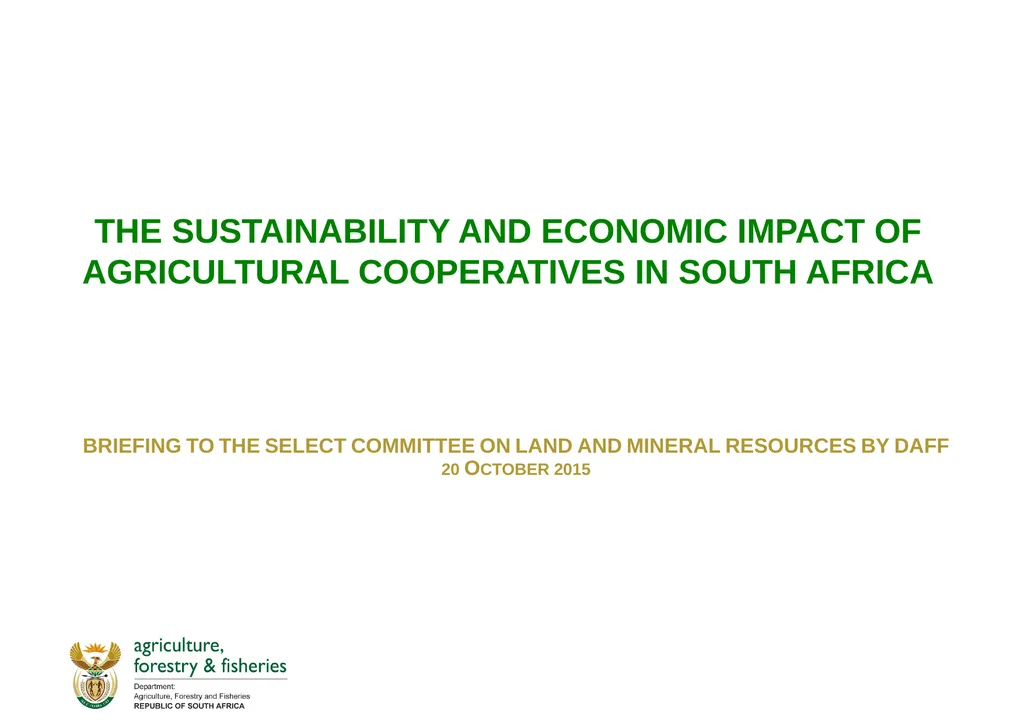 THE SUSTAINABILITY AND ECONOMIC IMPACT OF AGRICULTURAL COOPERATIVES IN SOUTH AFRICA

BRIEFING TO THE SELECT COMMITTEE ON LAND AND MINERAL RESOURCES BY DAFF
20 OCTOBER 2015

agriculture, forestry & fisheries
Department: Agriculture, Forestry and Fisheries
REPUBLIC OF SOUTH AFRICA